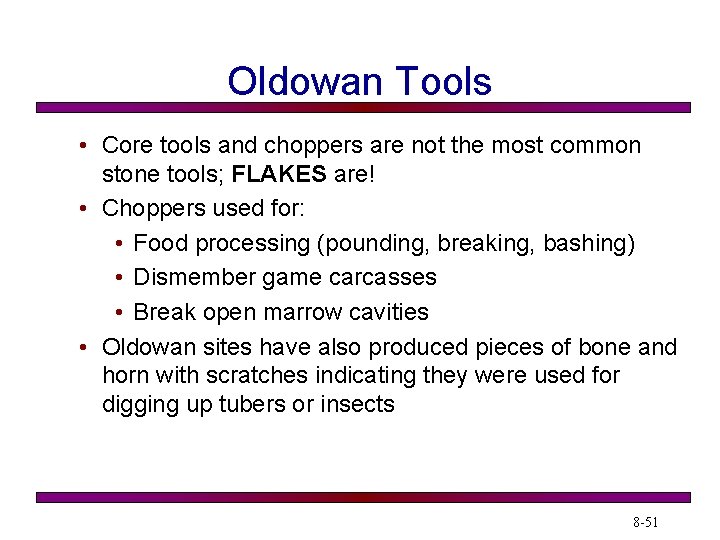 Oldowan Tools

• Core tools and choppers are not the most common stone tools; FLAKES are!
• Choppers used for:
  • Food processing (pounding, breaking, bashing)
  • Dismember game carcasses
  • Break open marrow cavities
• Oldowan sites have also produced pieces of bone and horn with scratches indicating they were used for digging up tubers or insects

8-51